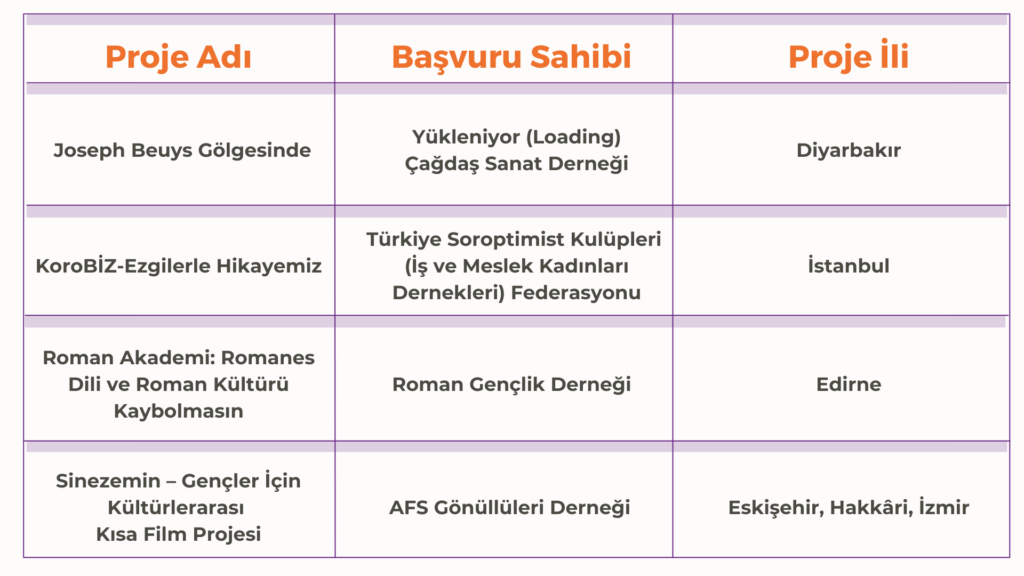 | Proje Adı | Başvuru Sahibi | Proje İli |
|---|---|---|
| Joseph Beuys Gölgesinde | Yükleniyor (Loading) Çağdaş Sanat Derneği | Diyarbakır |
| KoroBİZ-Ezgilerle Hikayemiz | Türkiye Soroptimist Kulüpleri (İş ve Meslek Kadınları Dernekleri) Federasyonu | İstanbul |
| Roman Akademi: Romanes Dili ve Roman Kültürü Kaybolmasın | Roman Gençlik Derneği | Edirne |
| Sinezemin – Gençler İçin Kültürlerarası Kısa Film Projesi | AFS Gönüllüleri Derneği | Eskişehir, Hakkâri, İzmir |